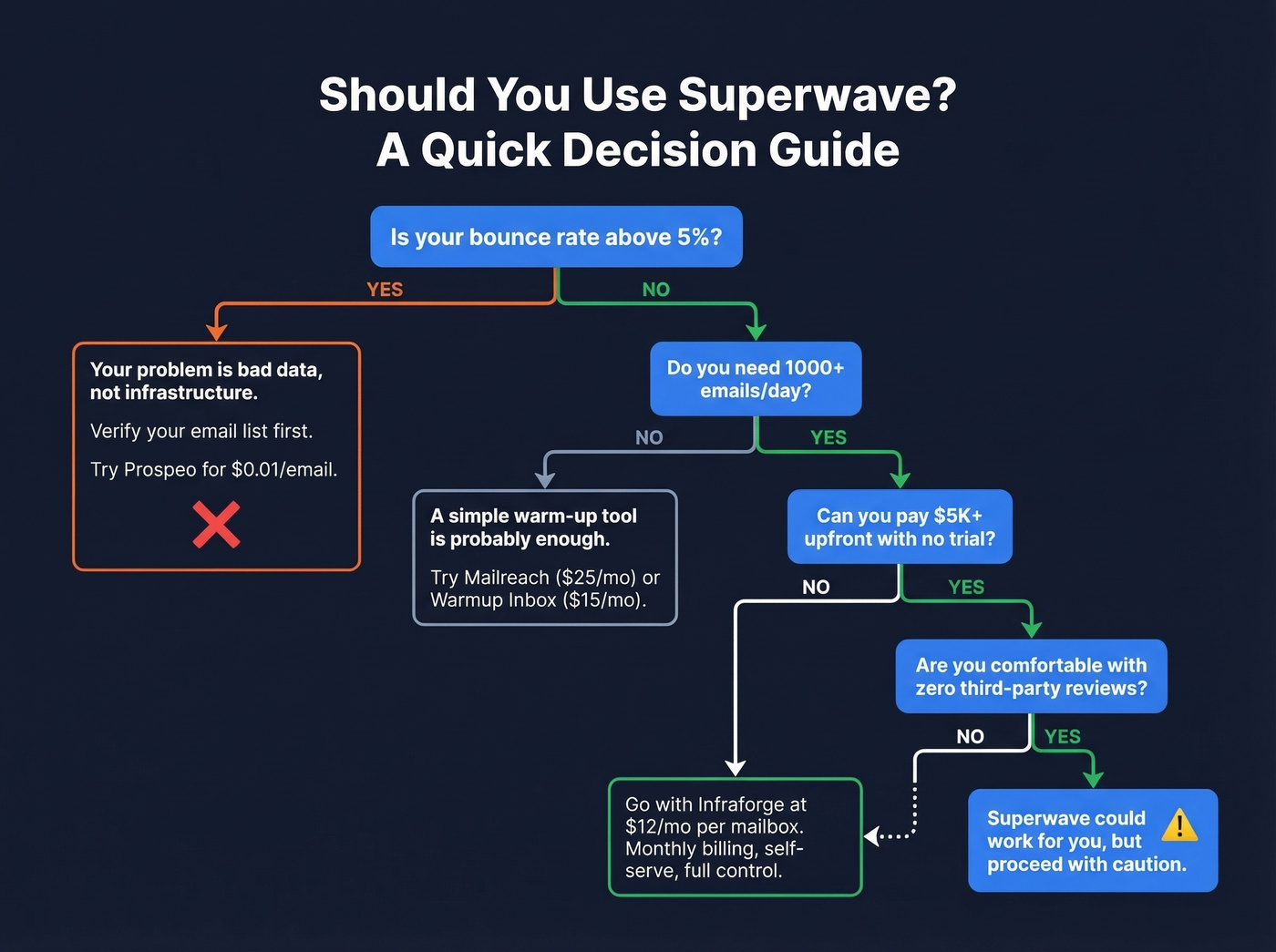 Should You Use Superwave?
A Quick Decision Guide

Is your bounce rate above 5%?

YES

NO

Your problem is bad data, not infrastructure.

Verify your email list first.

Try Prospeo for $0.01/email.

Do you need 1000+ emails/day?

NO

YES

A simple warm-up tool is probably enough.

Try Mailreach ($25/mo) or Warmup Inbox ($15/mo).

Can you pay $5K+ upfront with no trial?

NO

YES

Are you comfortable with zero third-party reviews?

NO

YES

Go with Infraforge at $12/mo per mailbox. Monthly billing, self-serve, full control.

Superwave could work for you, but proceed with caution.